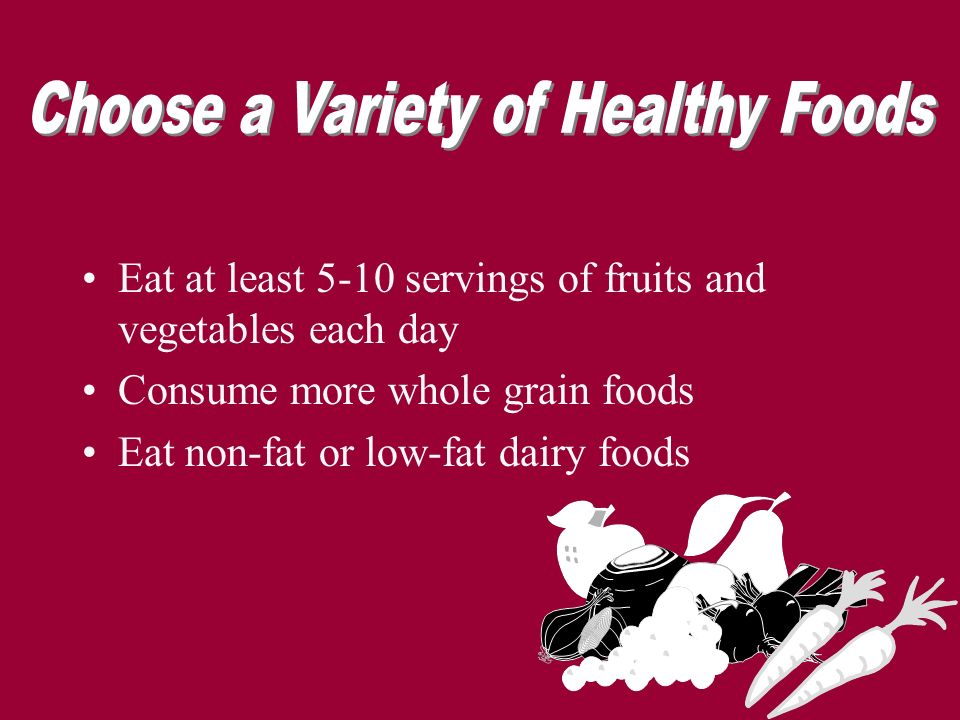 Choose a Variety of Healthy Foods

• Eat at least 5-10 servings of fruits and vegetables each day
• Consume more whole grain foods
• Eat non-fat or low-fat dairy foods